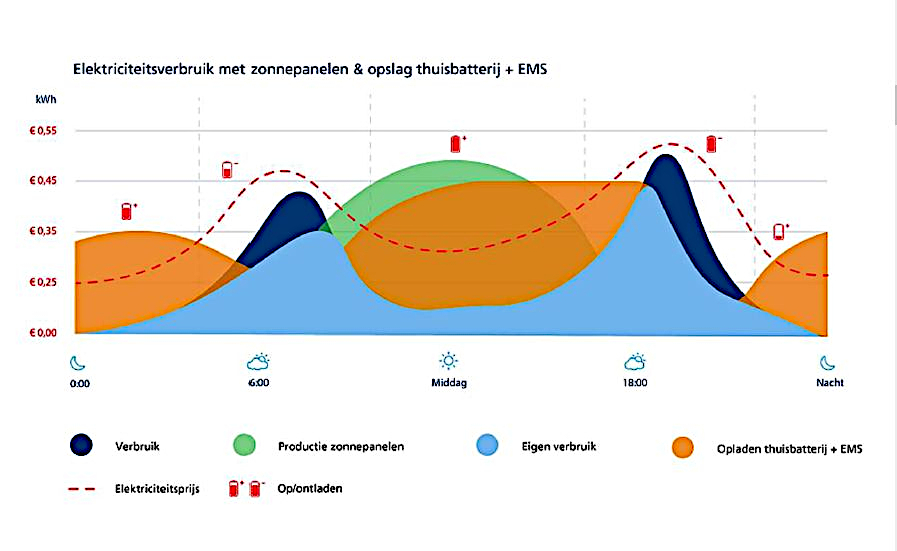 Elektriciteitsverbruik met zonnepanelen & opslag thuisbatterij + EMS

kWh

€ 0,55
€ 0,45
€ 0,35
€ 0,25
€ 0,00

0:00
6:00
Middag
18:00
Nacht

Verbruik
Productie zonnepanelen
Eigen verbruik
Opladen thuisbatterij + EMS
Elektriciteitsprijs
Op/ontladen